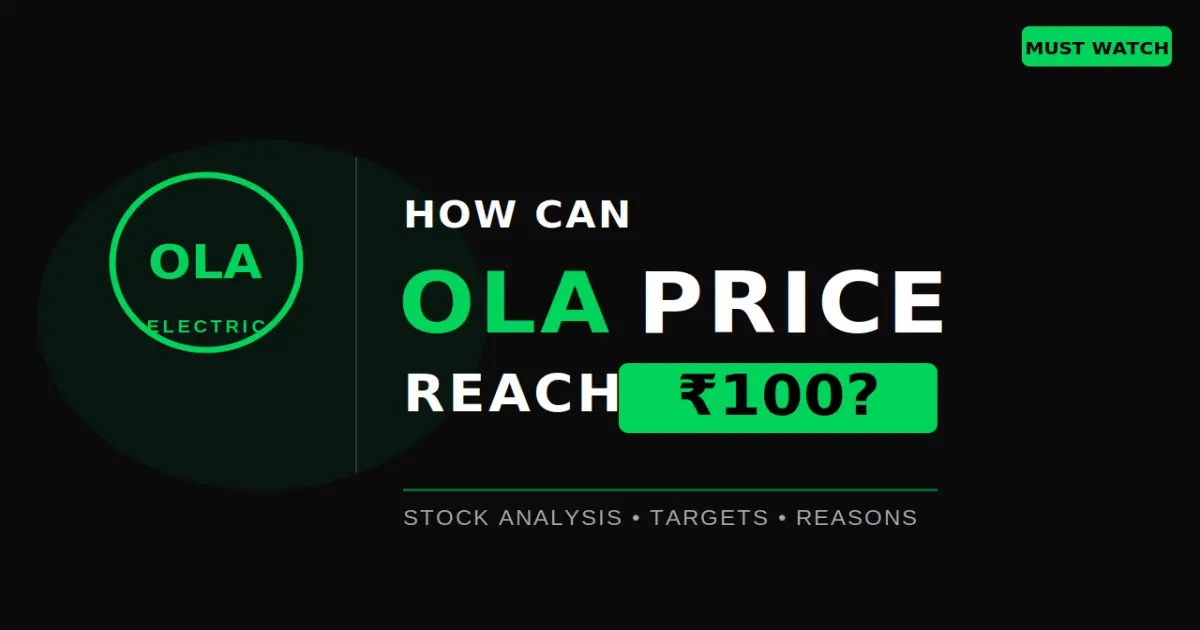 MUST WATCH

OLA
ELECTRIC

HOW CAN
OLA PRICE
REACH ₹100?

STOCK ANALYSIS • TARGETS • REASONS